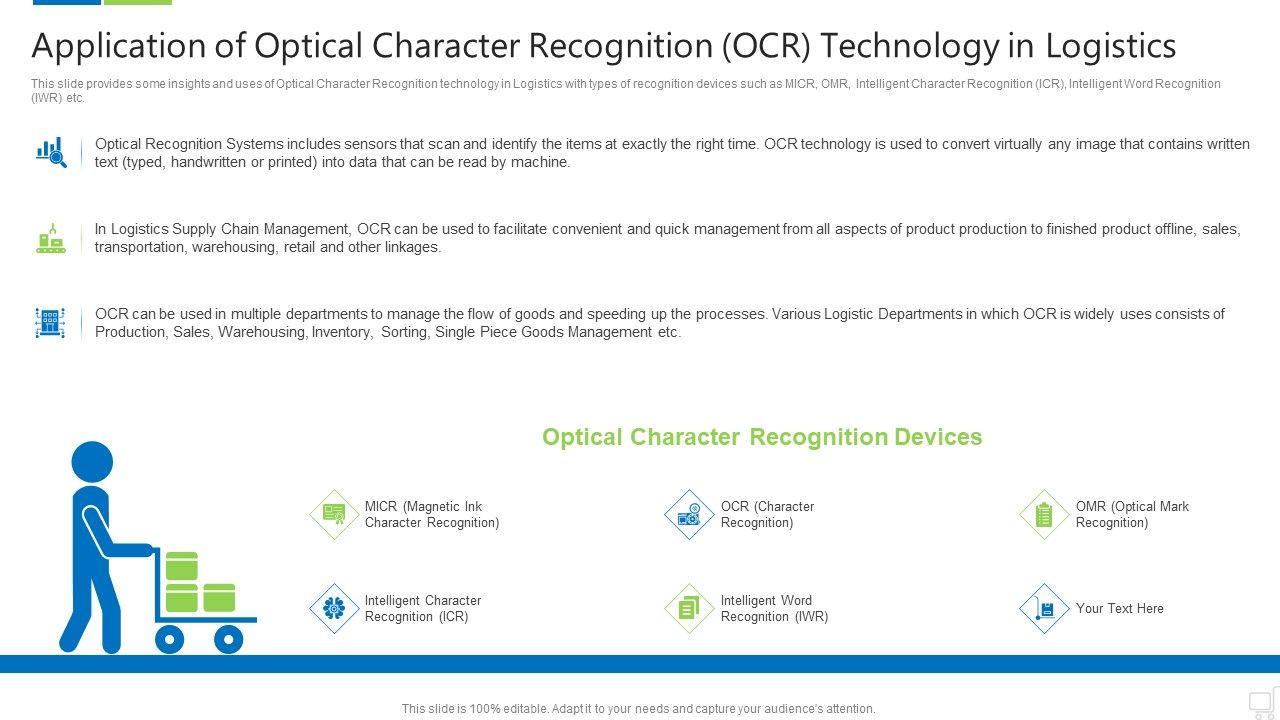 Application of Optical Character Recognition (OCR) Technology in Logistics

This slide provides some insights and uses of Optical Character Recognition technology in Logistics with types of recognition devices such as MICR, OMR, Intelligent Character Recognition (ICR), Intelligent Word Recognition (IWR) etc.

Optical Recognition Systems includes sensors that scan and identify the items at exactly the right time. OCR technology is used to convert virtually any image that contains written text (typed, handwritten or printed) into data that can be read by machine.

In Logistics Supply Chain Management, OCR can be used to facilitate convenient and quick management from all aspects of product production to finished product offline, sales, transportation, warehousing, retail and other linkages.

OCR can be used in multiple departments to manage the flow of goods and speeding up the processes. Various Logistic Departments in which OCR is widely uses consists of Production, Sales, Warehousing, Inventory, Sorting, Single Piece Goods Management etc.

Optical Character Recognition Devices

MICR (Magnetic Ink Character Recognition)

OCR (Character Recognition)

OMR (Optical Mark Recognition)

Intelligent Character Recognition (ICR)

Intelligent Word Recognition (IWR)

Your Text Here

This slide is 100% editable. Adapt it to your needs and capture your audience's attention.